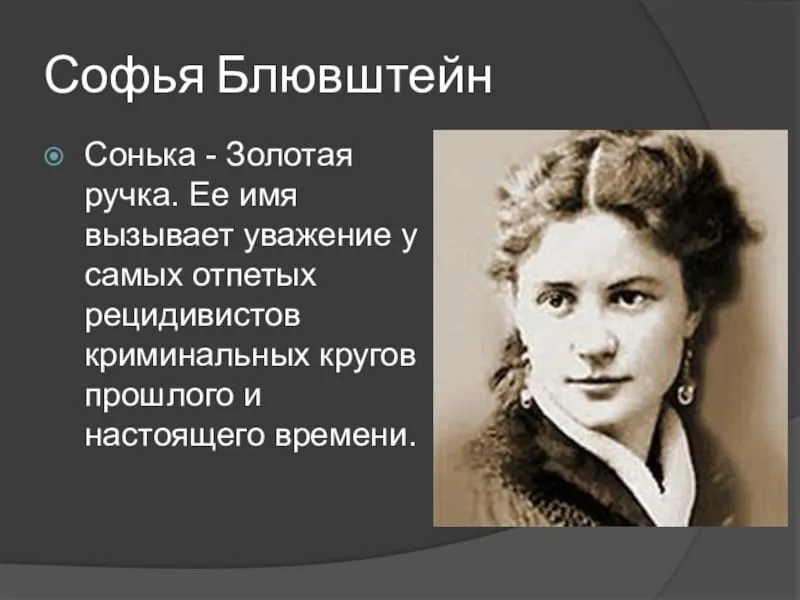 Софья Блювштейн

Сонька - Золотая ручка. Ее имя вызывает уважение у самых отпетых рецидивистов криминальных кругов прошлого и настоящего времени.